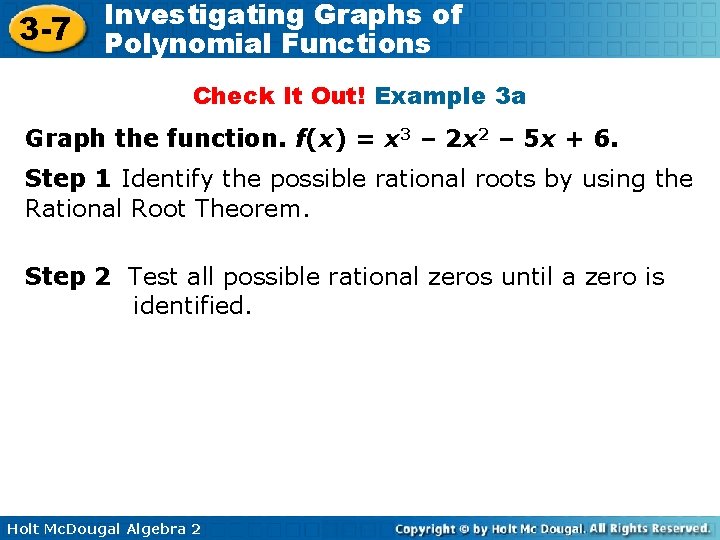 3-7 Investigating Graphs of Polynomial Functions

Check It Out! Example 3a

Graph the function. $f(x) = x^3 - 2x^2 - 5x + 6$.

Step 1 Identify the possible rational roots by using the Rational Root Theorem.

Step 2 Test all possible rational zeros until a zero is identified.

Holt McDougal Algebra 2

Copyright © by Holt Mc Dougal. All Rights Reserved.